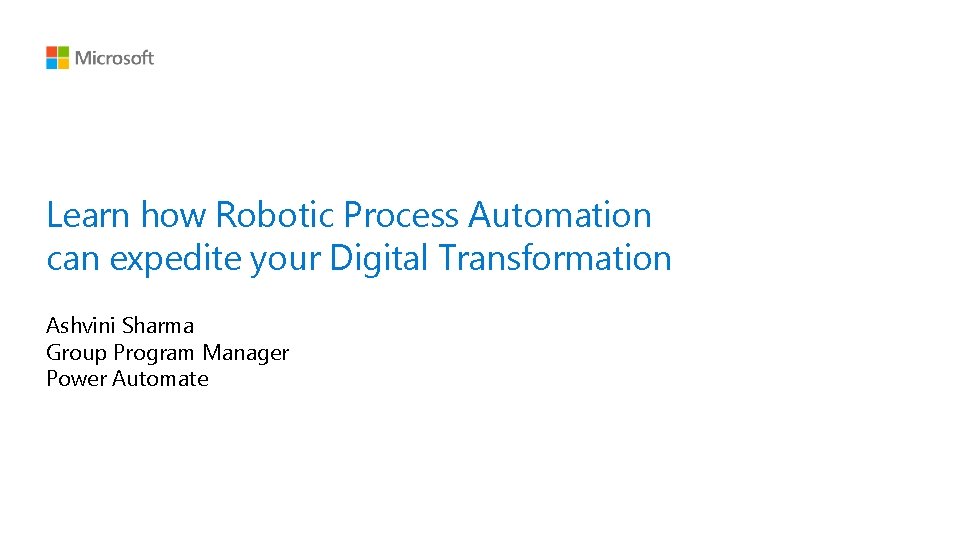 Microsoft

Learn how Robotic Process Automation can expedite your Digital Transformation

Ashvini Sharma
Group Program Manager
Power Automate